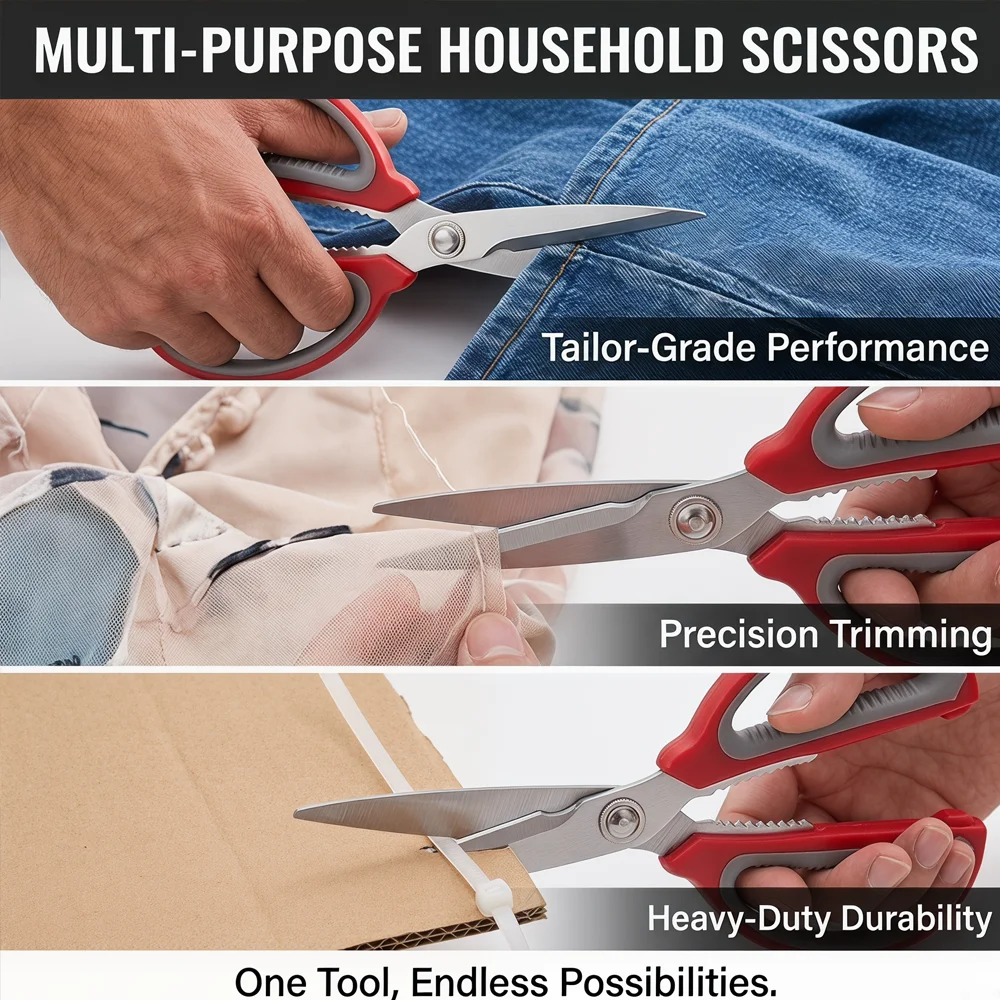 MULTI-PURPOSE HOUSEHOLD SCISSORS

Tailor-Grade Performance

Precision Trimming

Heavy-Duty Durability

One Tool, Endless Possibilities.